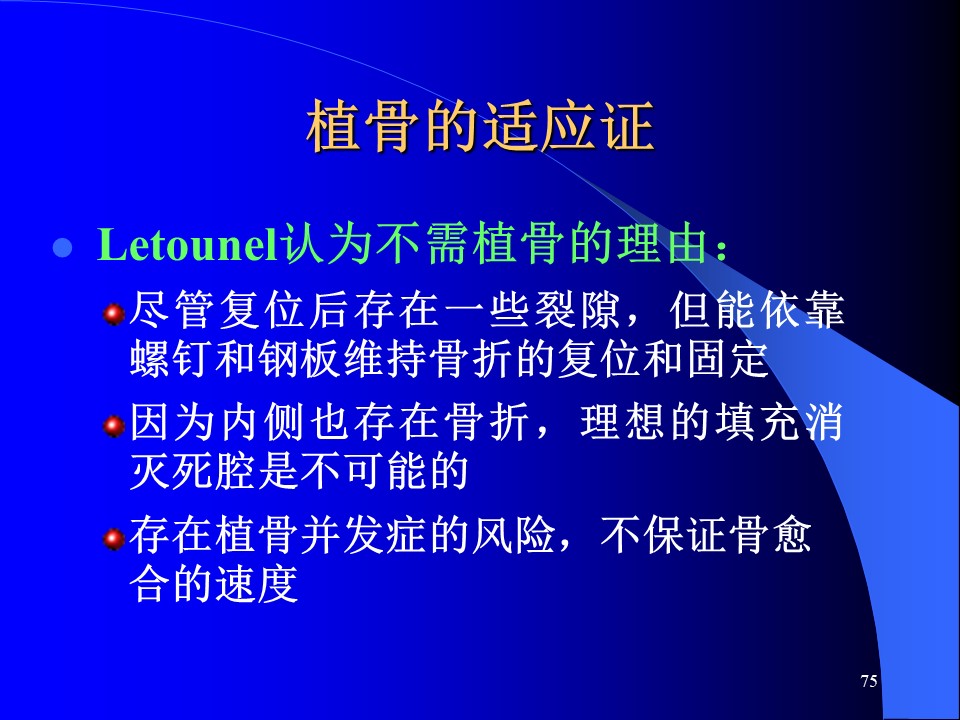 植骨的适应证

Letounel认为不需植骨的理由：

尽管复位后存在一些裂隙，但能依靠螺钉和钢板维持骨折的复位和固定

因为内侧也存在骨折，理想的填充消灭死腔是不可能的

存在植骨并发症的风险，不保证骨愈合的速度

75